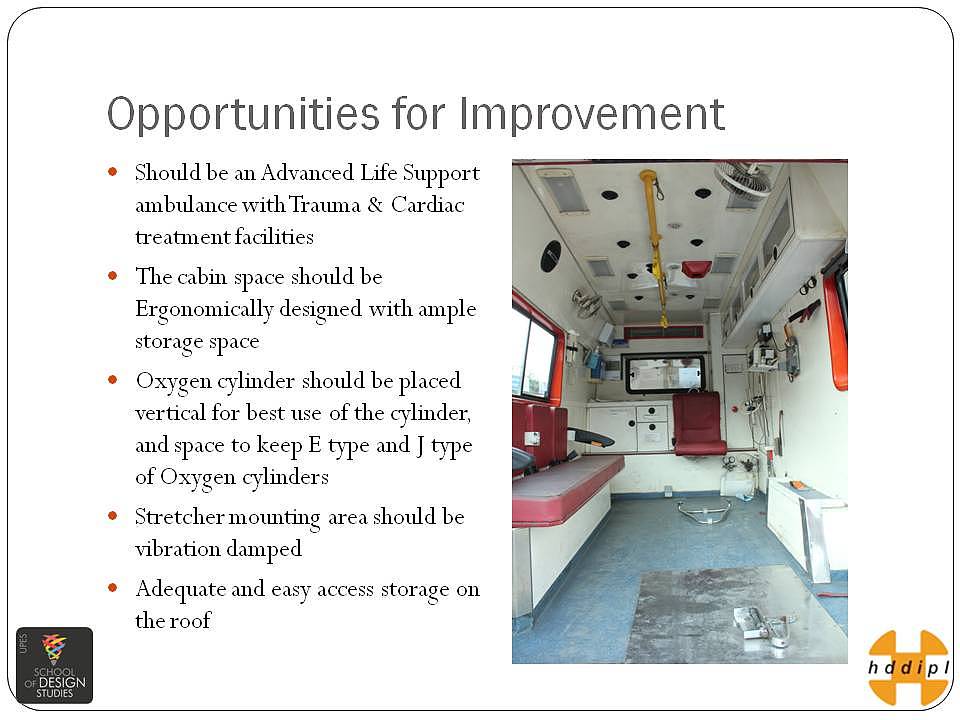 Opportunities for Improvement

- Should be an Advanced Life Support ambulance with Trauma & Cardiac treatment facilities
- The cabin space should be Ergonomically designed with ample storage space
- Oxygen cylinder should be placed vertical for best use of the cylinder, and space to keep E type and J type of Oxygen cylinders
- Stretcher mounting area should be vibration damped
- Adequate and easy access storage on the roof

UPES SCHOOL OF DESIGN STUDIES

hddipl